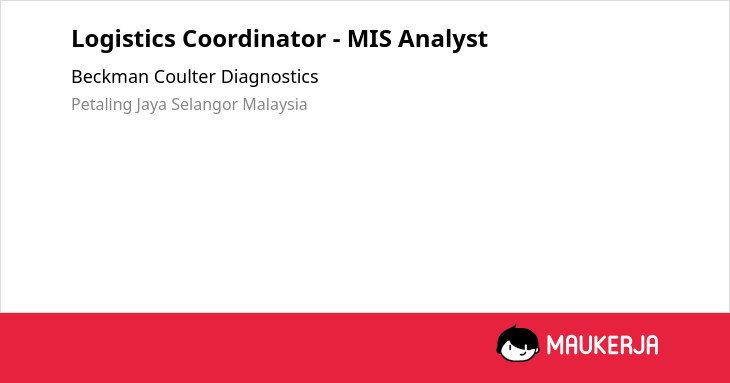 Logistics Coordinator - MIS Analyst

Beckman Coulter Diagnostics

Petaling Jaya Selangor Malaysia

MAUKERJA